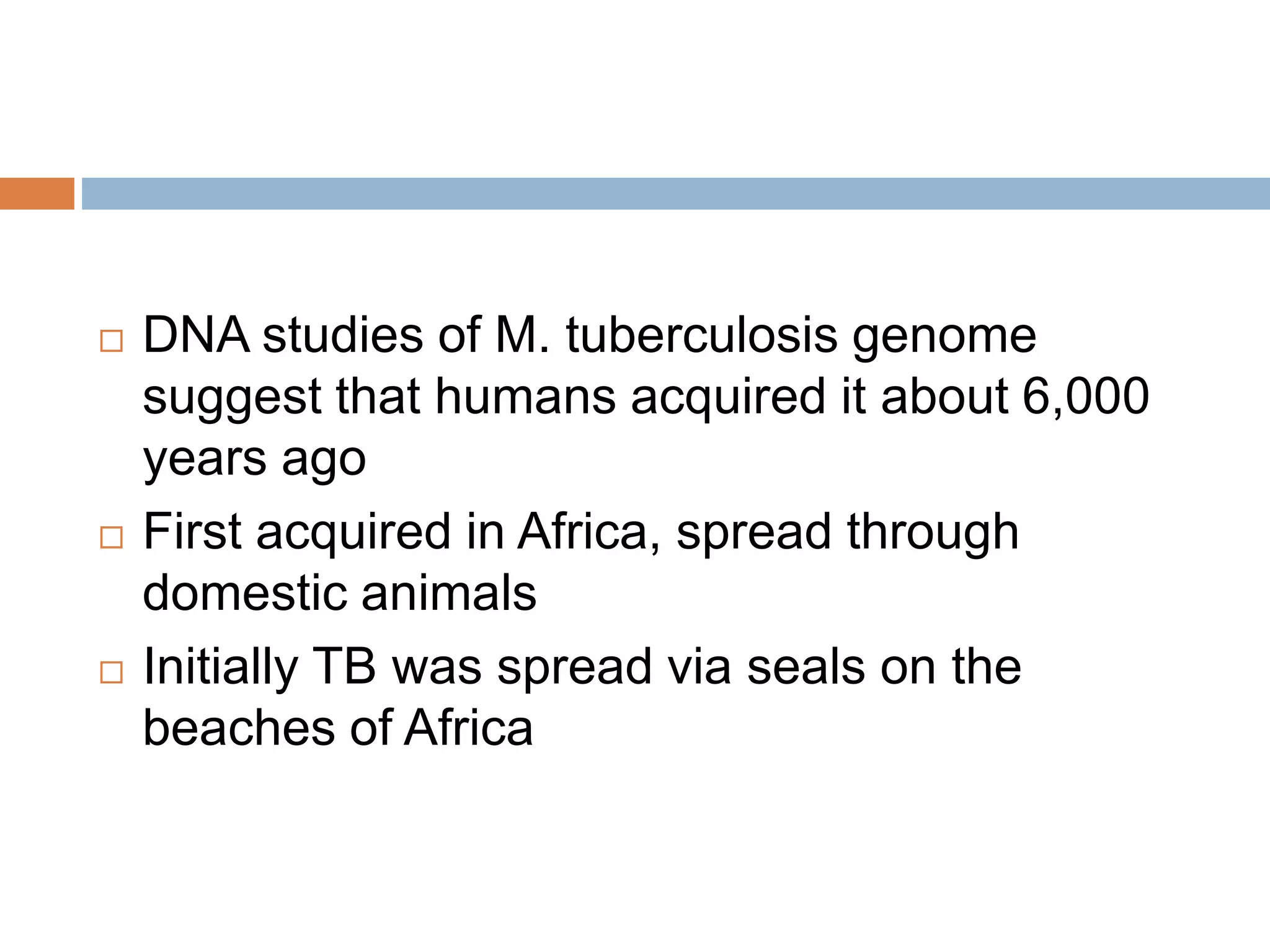 DNA studies of M. tuberculosis genome suggest that humans acquired it about 6,000 years ago

First acquired in Africa, spread through domestic animals

Initially TB was spread via seals on the beaches of Africa